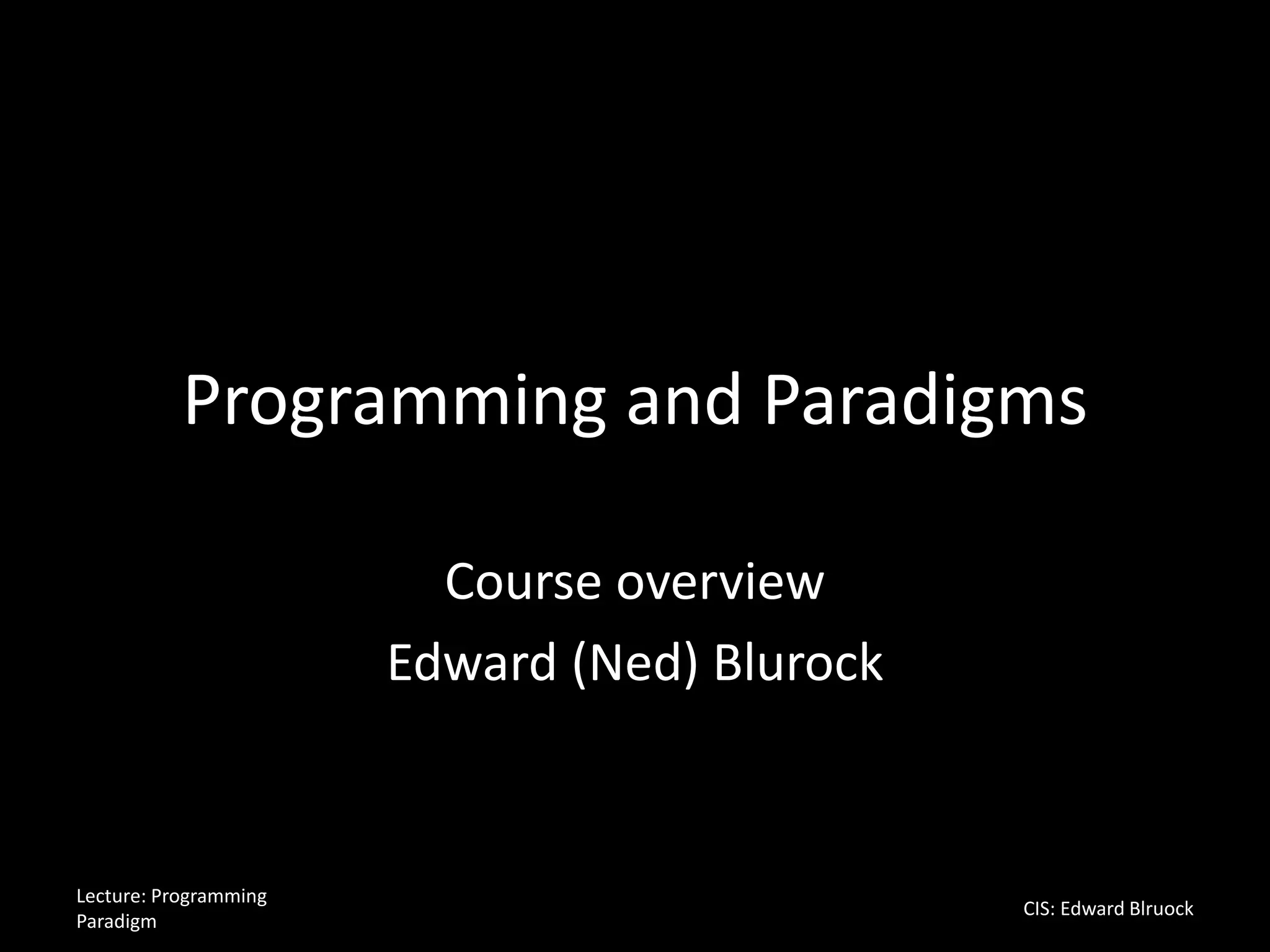 Programming and Paradigms

Course overview
Edward (Ned) Blurock

Lecture: Programming Paradigm

CIS: Edward Blruock